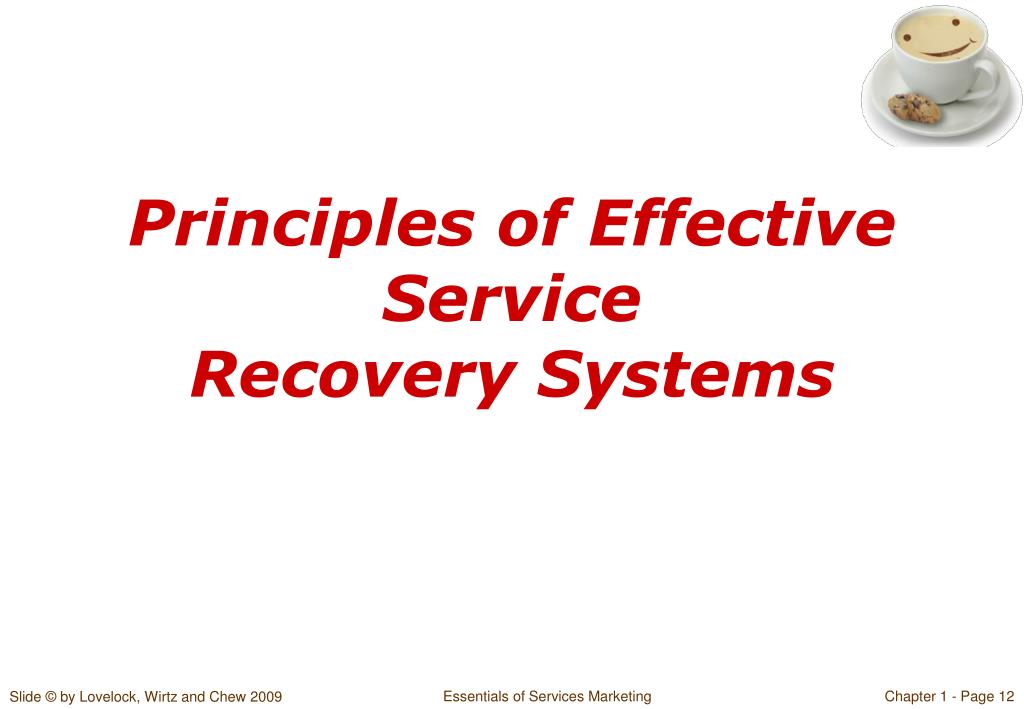 Principles of Effective Service
Recovery Systems

Slide © by Lovelock, Wirtz and Chew 2009

Essentials of Services Marketing

Chapter 1 - Page 12